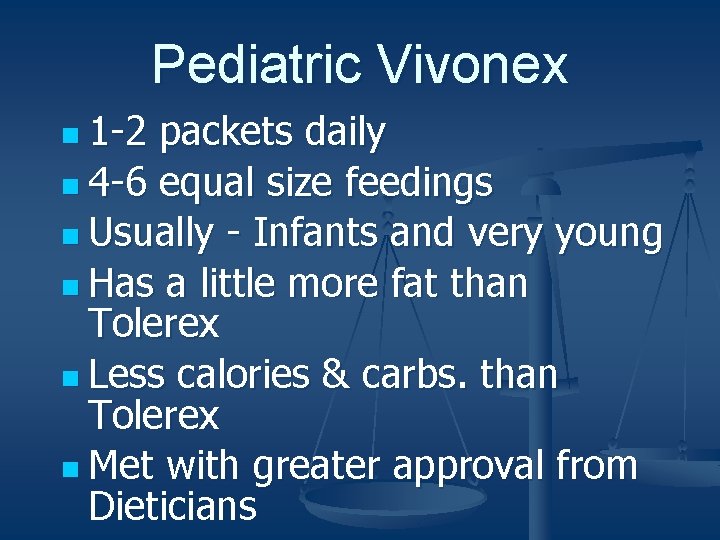 Pediatric Vivonex

- 1-2 packets daily
- 4-6 equal size feedings
- Usually - Infants and very young
- Has a little more fat than Tolerex
- Less calories & carbs. than Tolerex
- Met with greater approval from Dieticians